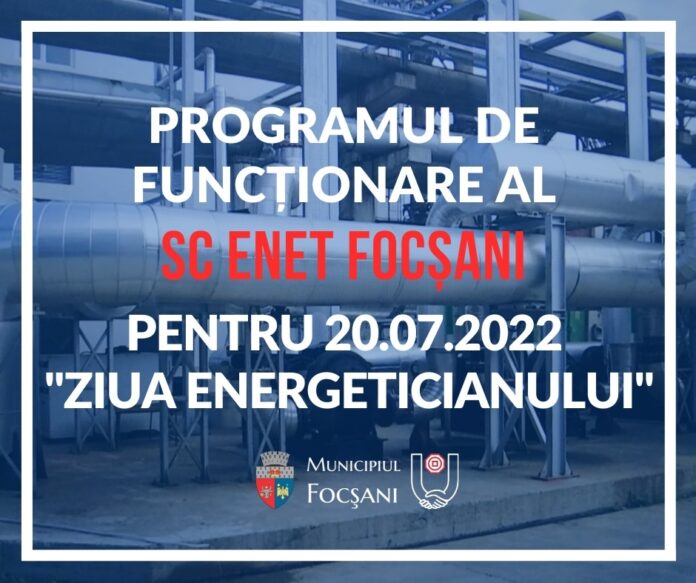 PROGRAMUL DE FUNCȚIONARE AL
SC ENET FOCȘANI
PENTRU 20.07.2022
"ZIUA ENERGETICIANULUI"

Municipiul
Focșani